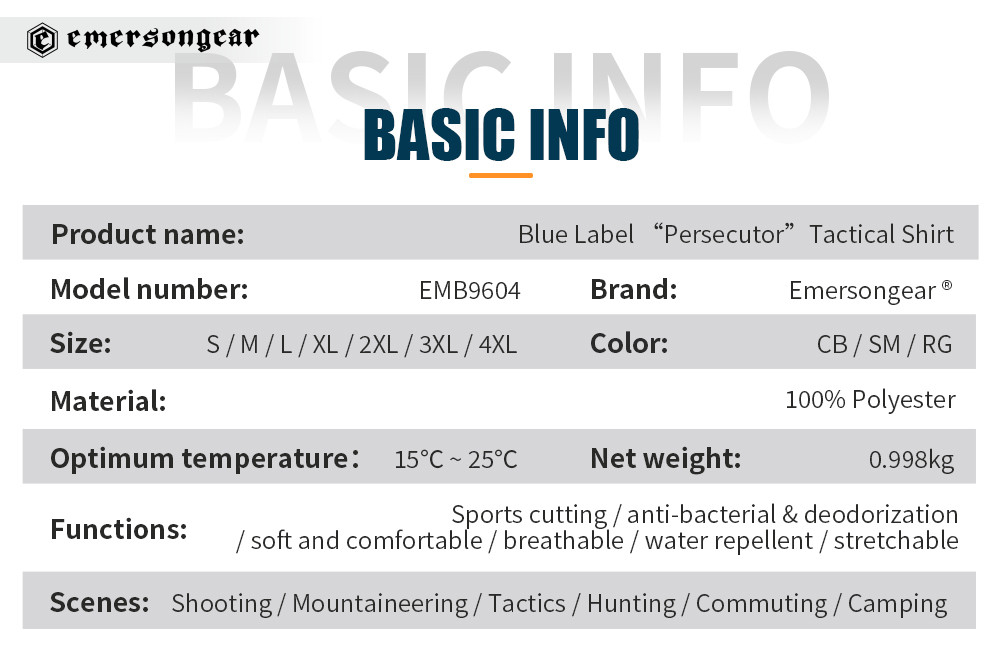 emersongear

BASIC INFO

BASIC INFO

| Product name: | Blue Label “Persecutor” Tactical Shirt | | |
|---|---|---|---|
| Model number: | EMB9604 | Brand: | Emersongear ® |
| Size: | S / M / L / XL / 2XL / 3XL / 4XL | Color: | CB / SM / RG |
| Material: | 100% Polyester | | |
| Optimum temperature: | 15°C ~ 25°C | Net weight: | 0.998kg |
| Functions: | Sports cutting / anti-bacterial & deodorization / soft and comfortable / breathable / water repellent / stretchable | | |
| Scenes: | Shooting / Mountaineering / Tactics / Hunting / Commuting / Camping | | |